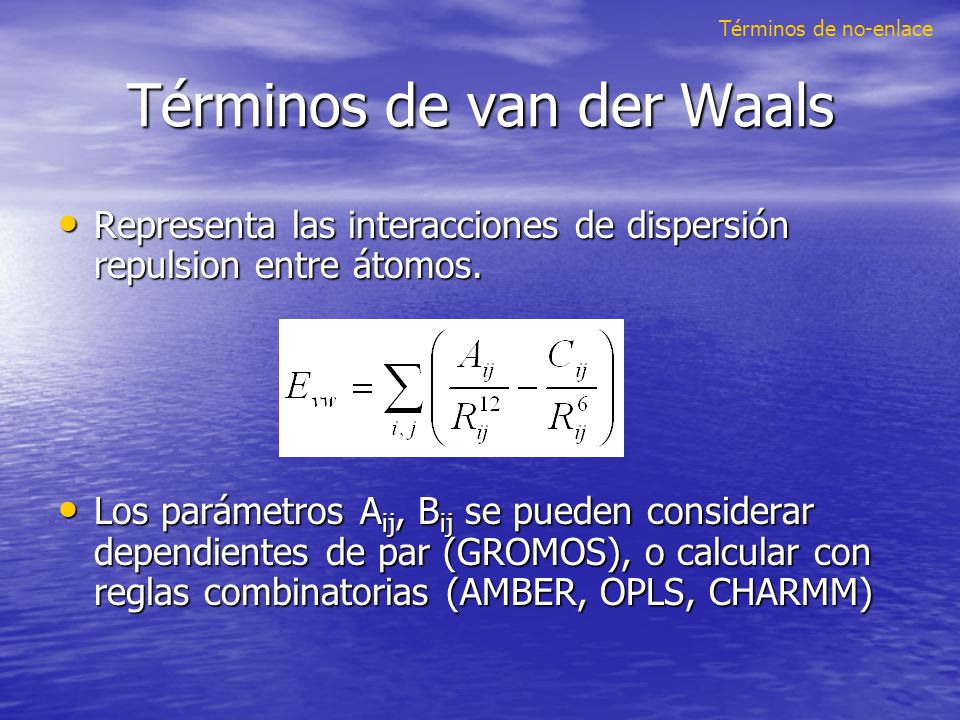 Términos de no-enlace

Términos de van der Waals

• Representa las interacciones de dispersión repulsion entre átomos.

$E_{vw} = \sum_{i,j} \left( \frac{A_{ij}}{R_{ij}^{12}} - \frac{C_{ij}}{R_{ij}^{6}} \right)$

• Los parámetros $A_{ij}$, $B_{ij}$ se pueden considerar dependientes de par (GROMOS), o calcular con reglas combinatorias (AMBER, OPLS, CHARMM)